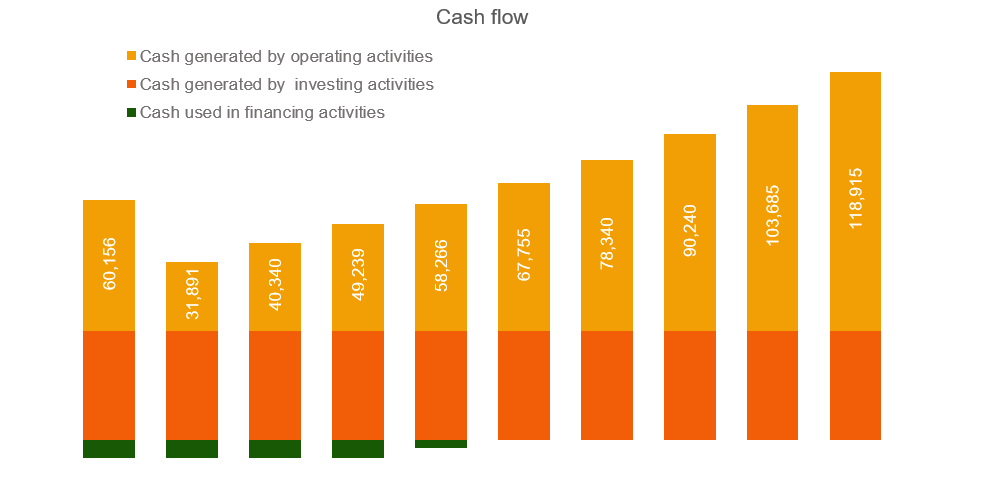 Cash flow

Cash generated by operating activities
Cash generated by investing activities
Cash used in financing activities

60,156
31,891
40,340
49,239
58,266
67,755
78,340
90,240
103,685
118,915